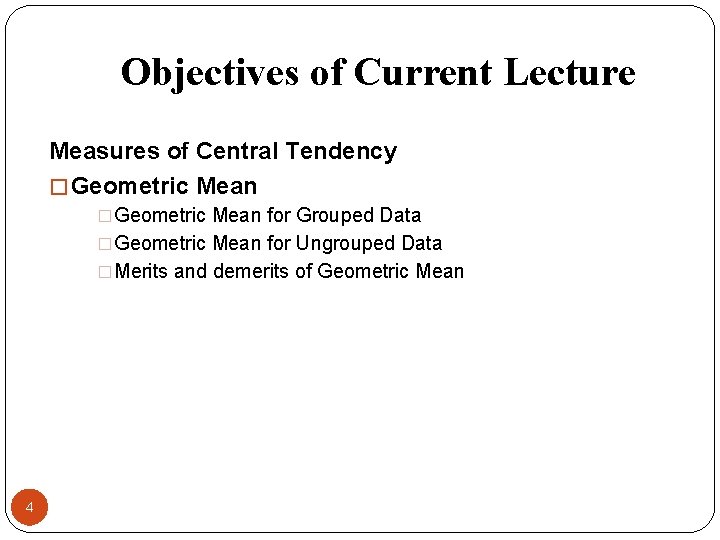 Objectives of Current Lecture

Measures of Central Tendency

□ Geometric Mean

□ Geometric Mean for Grouped Data

□ Geometric Mean for Ungrouped Data

□ Merits and demerits of Geometric Mean

4